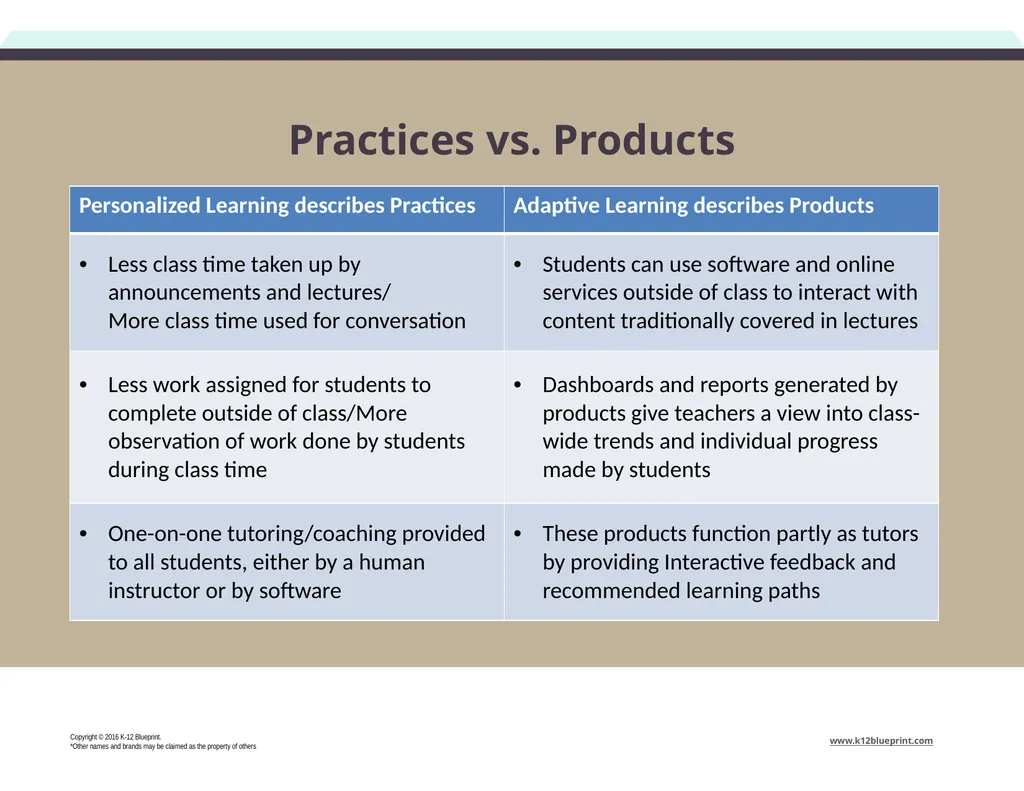 Practices vs. Products

| Personalized Learning describes Practices | Adaptive Learning describes Products |
|---|---|
| • Less class time taken up by announcements and lectures/ More class time used for conversation | • Students can use software and online services outside of class to interact with content traditionally covered in lectures |
| • Less work assigned for students to complete outside of class/More observation of work done by students during class time | • Dashboards and reports generated by products give teachers a view into class-wide trends and individual progress made by students |
| • One-on-one tutoring/coaching provided to all students, either by a human instructor or by software | • These products function partly as tutors by providing Interactive feedback and recommended learning paths |

Copyright © 2016 K-12 Blueprint.
*Other names and brands may be claimed as the property of others

www.k12blueprint.com